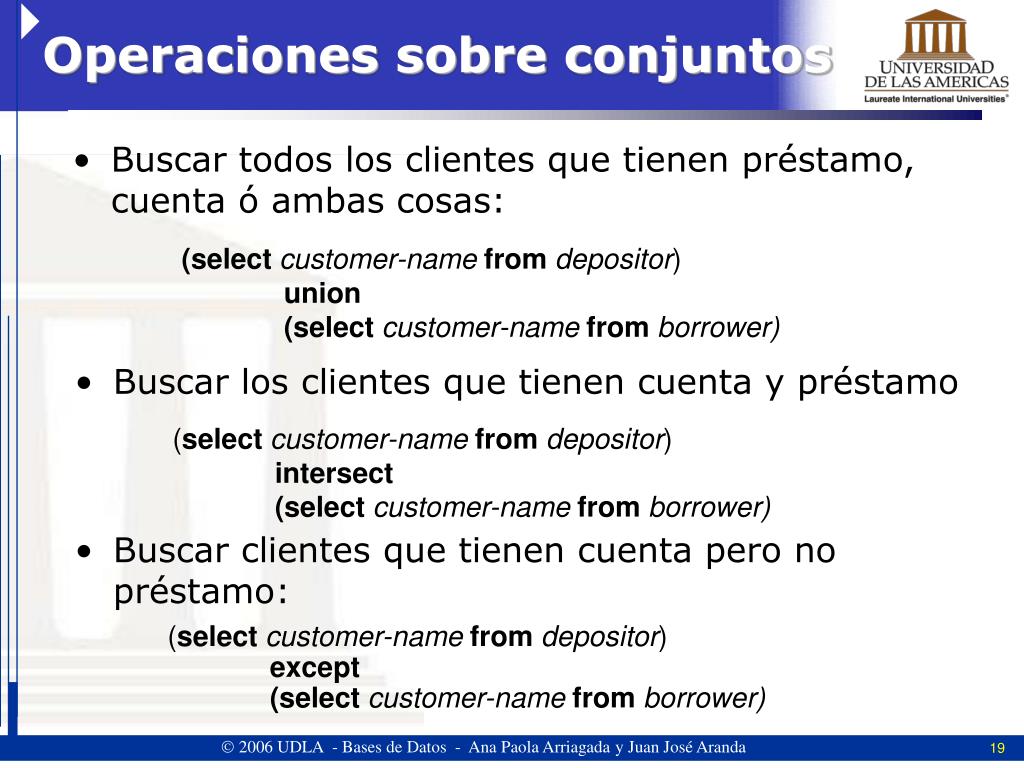 Operaciones sobre conjuntos

UNIVERSIDAD DE LAS AMERICAS
Laureate International Universities®

• Buscar todos los clientes que tienen préstamo, cuenta ó ambas cosas:

(select customer-name from depositor)
union
(select customer-name from borrower)

• Buscar los clientes que tienen cuenta y préstamo

(select customer-name from depositor)
intersect
(select customer-name from borrower)

• Buscar clientes que tienen cuenta pero no préstamo:

(select customer-name from depositor)
except
(select customer-name from borrower)

© 2006 UDLA - Bases de Datos - Ana Paola Arriagada y Juan José Aranda

19